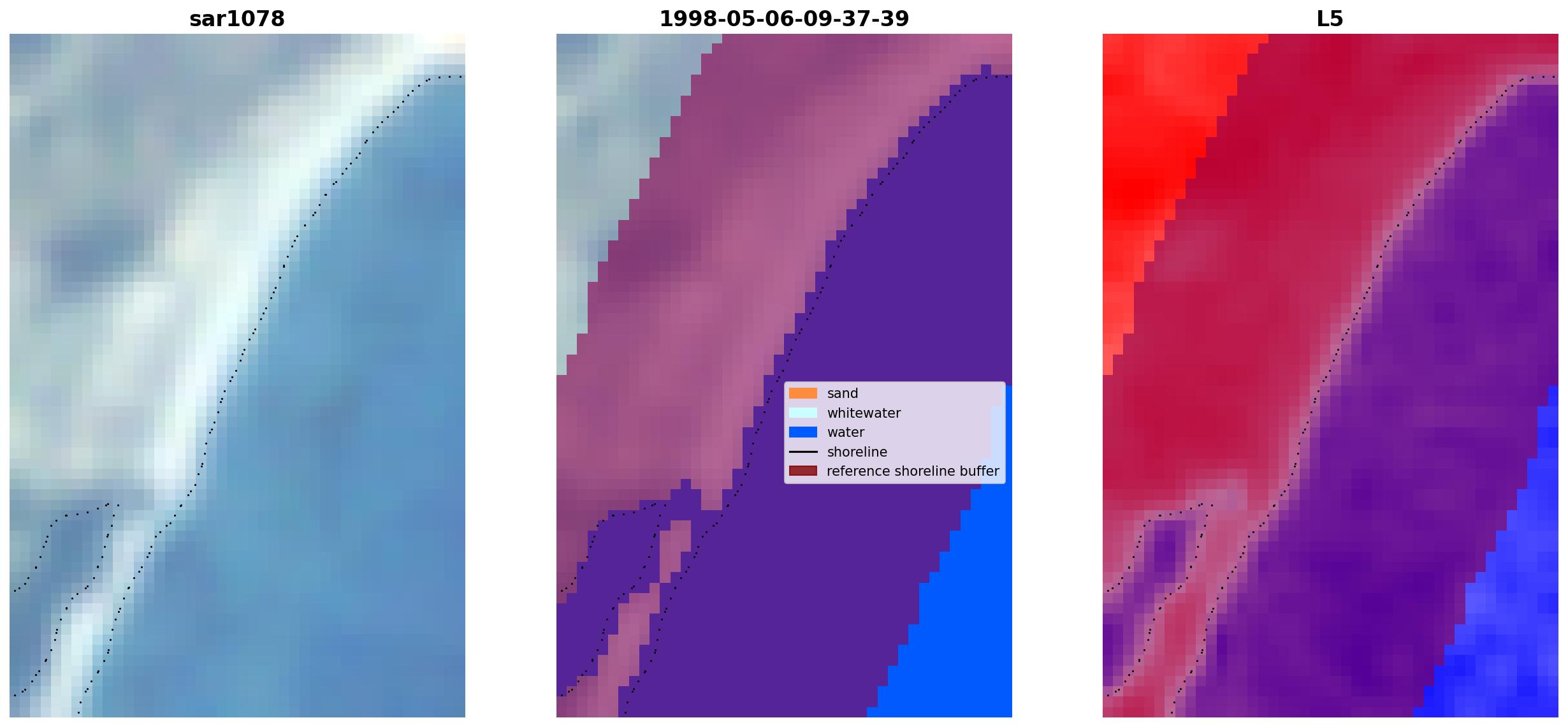 sar1078

1998-05-06-09-37-39

sand
whitewater
water
shoreline
reference shoreline buffer

L5